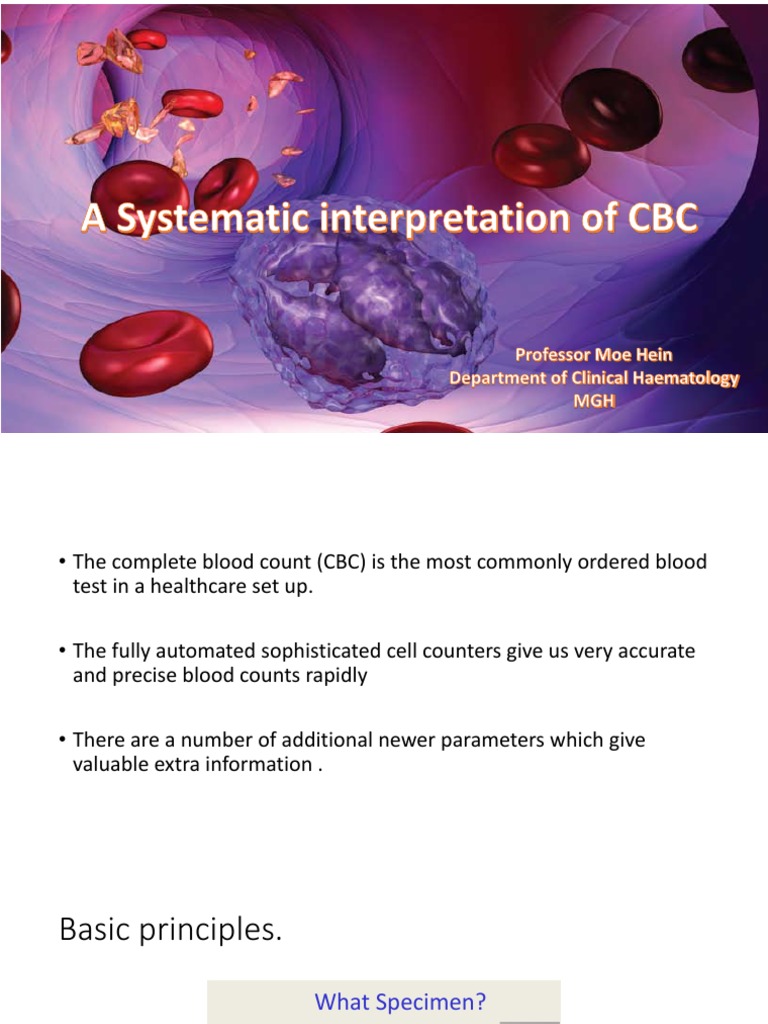 A Systematic interpretation of CBC

Professor Moe Hein
Department of Clinical Haematology
MGH

• The complete blood count (CBC) is the most commonly ordered blood test in a healthcare set up.

• The fully automated sophisticated cell counters give us very accurate and precise blood counts rapidly

• There are a number of additional newer parameters which give valuable extra information .

Basic principles.

What Specimen?